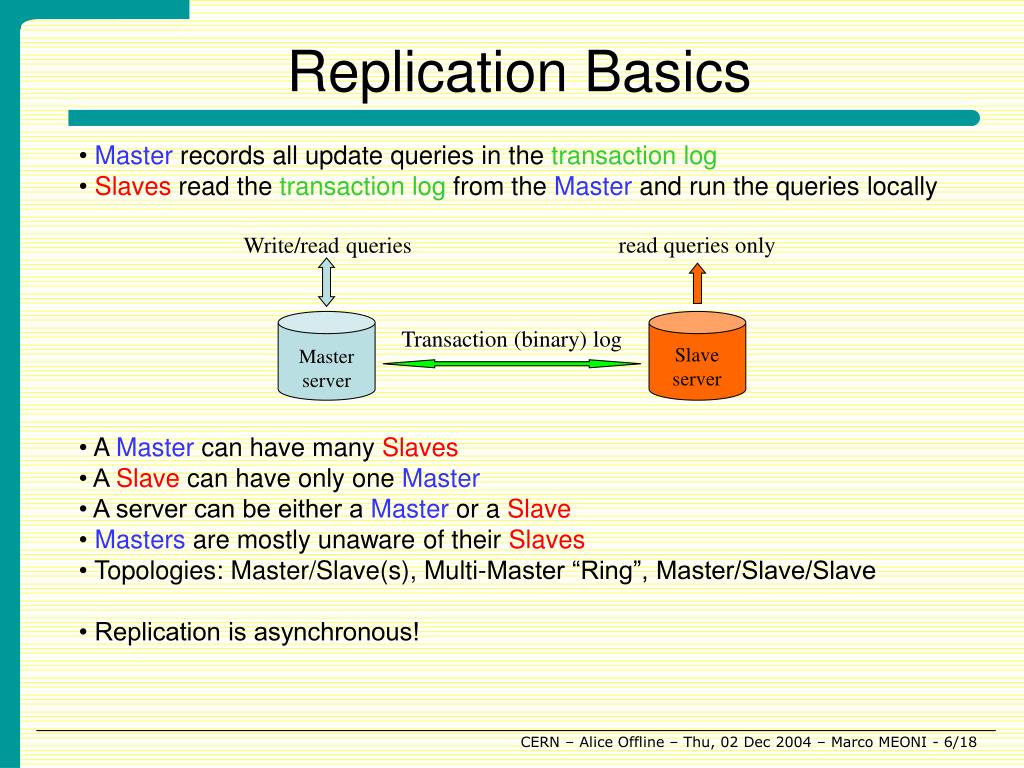 Replication Basics

• Master records all update queries in the transaction log
• Slaves read the transaction log from the Master and run the queries locally

Write/read queries

read queries only

Master server

Transaction (binary) log

Slave server

• A Master can have many Slaves
• A Slave can have only one Master
• A server can be either a Master or a Slave
• Masters are mostly unaware of their Slaves
• Topologies: Master/Slave(s), Multi-Master “Ring”, Master/Slave/Slave

• Replication is asynchronous!

CERN – Alice Offline – Thu, 02 Dec 2004 – Marco MEONI - 6/18